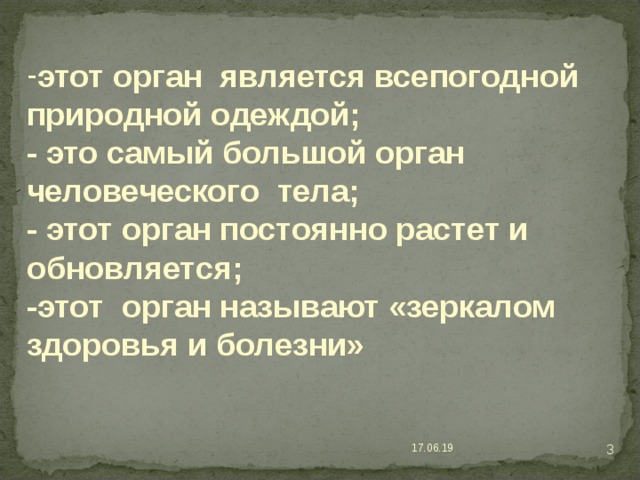 -этот орган является всепогодной природной одеждой;
- это самый большой орган человеческого тела;
- этот орган постоянно растет и обновляется;
-этот орган называют «зеркалом здоровья и болезни»

17.06.19

3